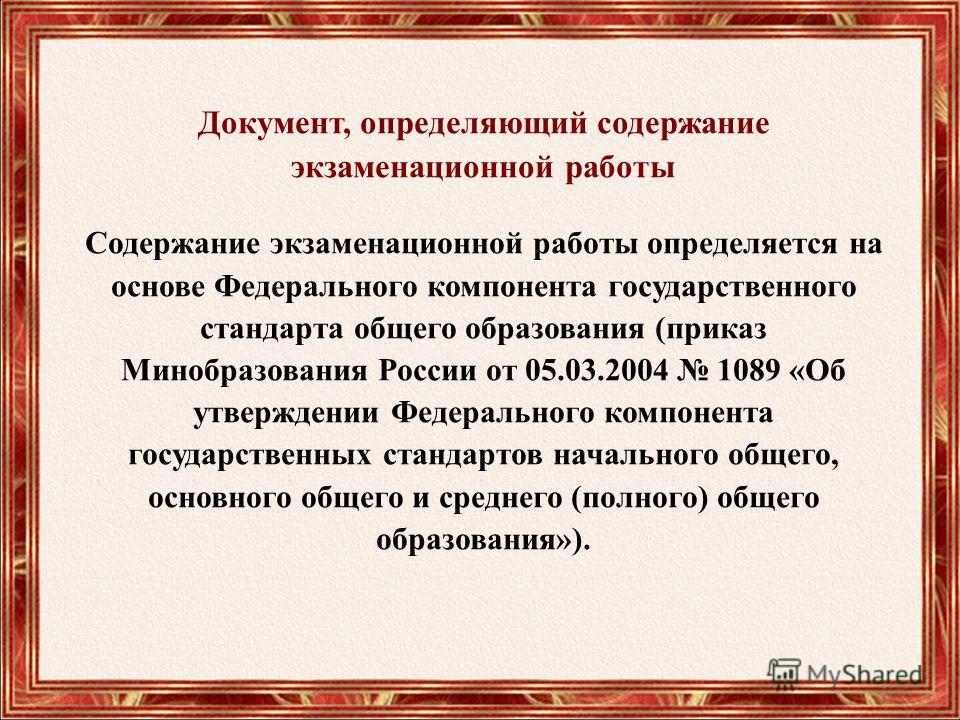 Документ, определяющий содержание экзаменационной работы

Содержание экзаменационной работы определяется на основе Федерального компонента государственного стандарта общего образования (приказ Минобразования России от 05.03.2004 № 1089 «Об утверждении Федерального компонента государственных стандартов начального общего, основного общего и среднего (полного) общего образования»).

MyShared